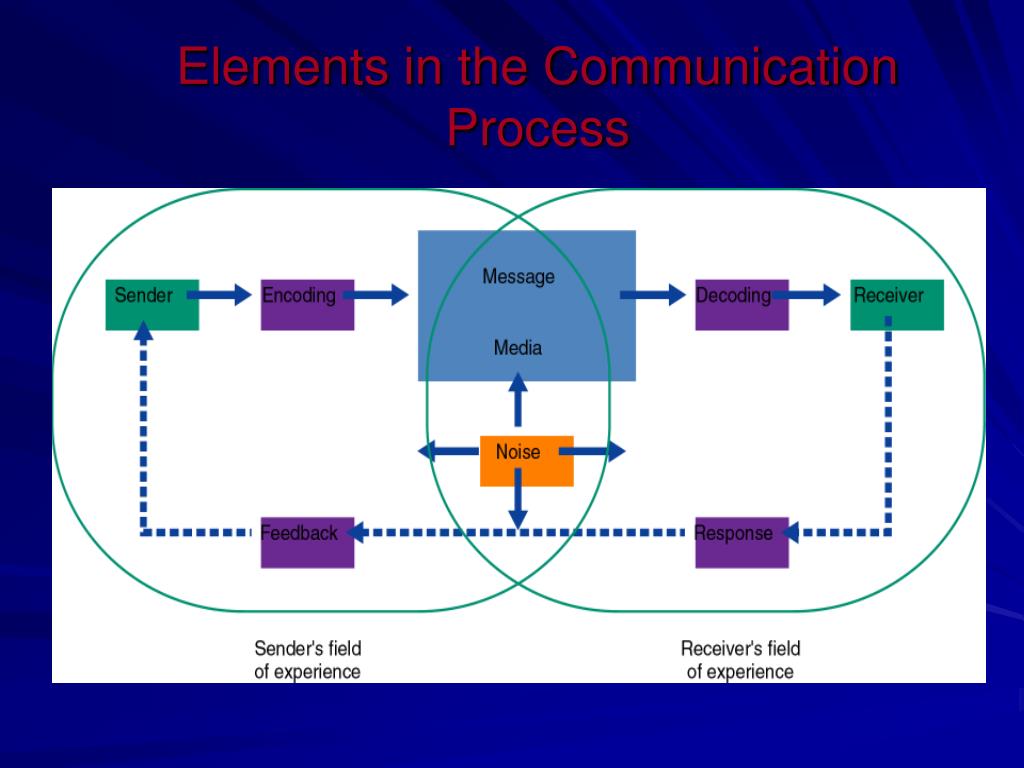 Elements in the Communication Process

Sender

Encoding

Message

Media

Decoding

Receiver

Noise

Feedback

Response

Sender's field of experience

Receiver's field of experience